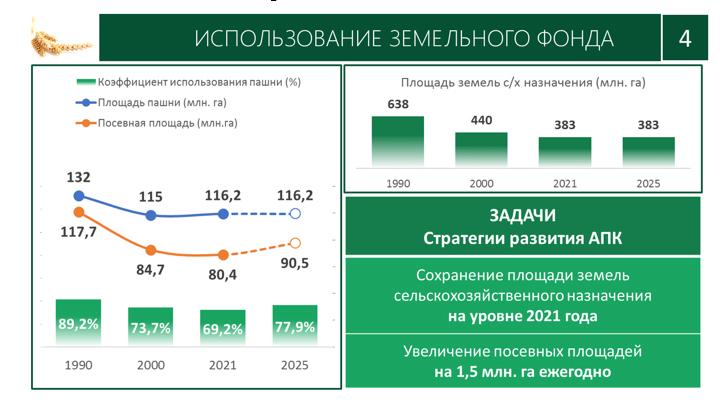 ИСПОЛЬЗОВАНИЕ ЗЕМЕЛЬНОГО ФОНДА

4

Коэффициент использования пашни (%)

Площадь пашни (млн. га)

Посевная площадь (млн.га)

132

115

116,2

116,2

117,7

84,7

80,4

90,5

89,2%

73,7%

69,2%

77,9%

1990

2000

2021

2025

Площадь земель с/х назначения (млн. га)

638

440

383

383

1990

2000

2021

2025

ЗАДАЧИ
Стратегии развития АПК

Сохранение площади земель сельскохозяйственного назначения на уровне 2021 года

Увеличение посевных площадей на 1,5 млн. га ежегодно